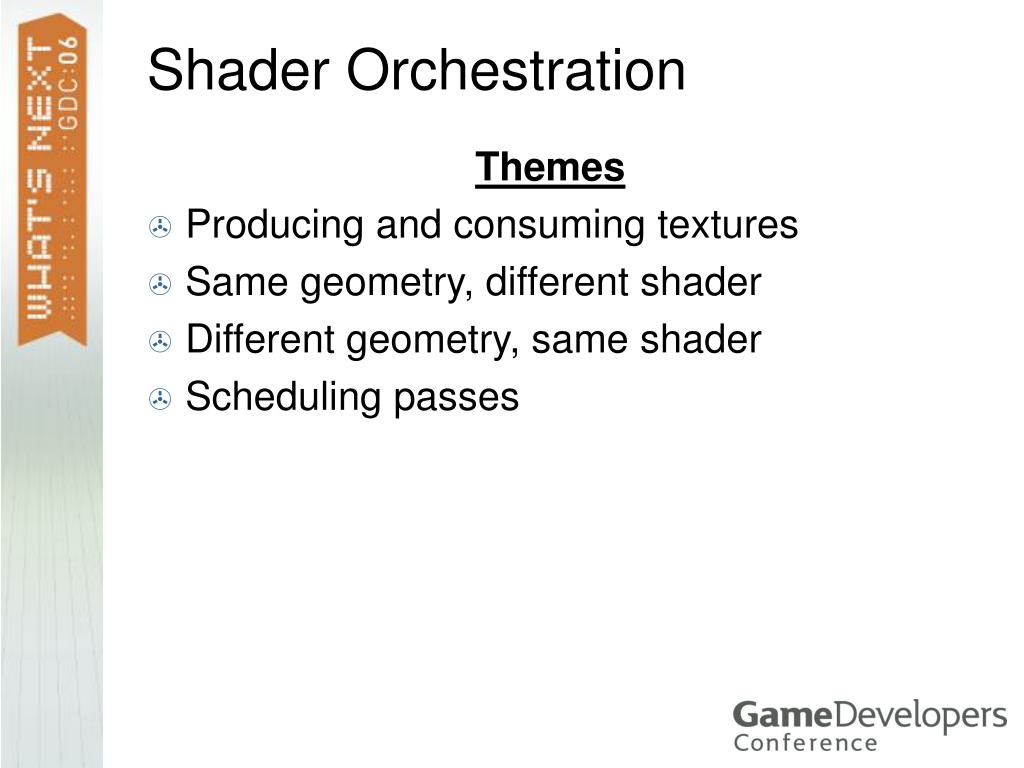 WHAT'S NEXT GDC:06

Shader Orchestration

Themes

Producing and consuming textures

Same geometry, different shader

Different geometry, same shader

Scheduling passes

GameDevelopers Conference